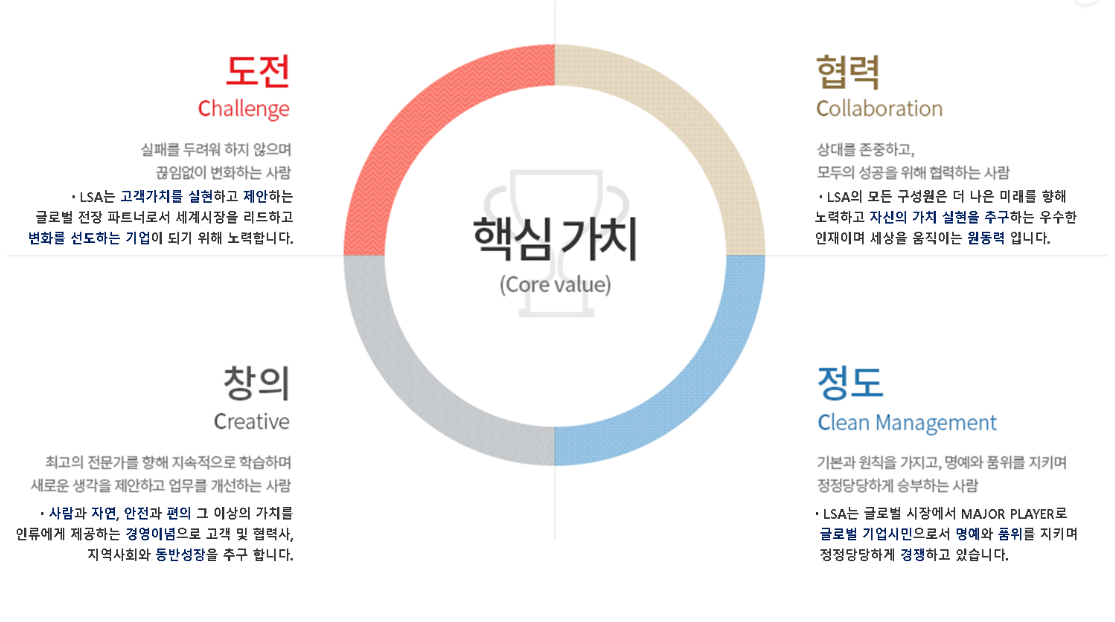 도전
Challenge

실패를 두려워 하지 않으며
끊임없이 변화하는 사람

· LSA는 고객가치를 실현하고 제안하는 글로벌 전장 파트너로서 세계시장을 리드하고 변화를 선도하는 기업이 되기 위해 노력합니다.

협력
Collaboration

상대를 존중하고,
모두의 성공을 위해 협력하는 사람

· LSA의 모든 구성원은 더 나은 미래를 향해 노력하고 자신의 가치 실현을 추구하는 우수한 인재이며 세상을 움직이는 원동력 입니다.

핵심 가치
(Core value)

창의
Creative

최고의 전문가를 향해 지속적으로 학습하며
새로운 생각을 제안하고 업무를 개선하는 사람

· 사람과 자연, 안전과 편의 그 이상의 가치를 인류에게 제공하는 경영이념으로 고객 및 협력사, 지역사회와 동반성장을 추구 합니다.

정도
Clean Management

기본과 원칙을 가지고, 명예와 품위를 지키며
정정당당하게 승부하는 사람

· LSA는 글로벌 시장에서 MAJOR PLAYER로 글로벌 기업시민으로서 명예와 품위를 지키며 정정당당하게 경쟁하고 있습니다.